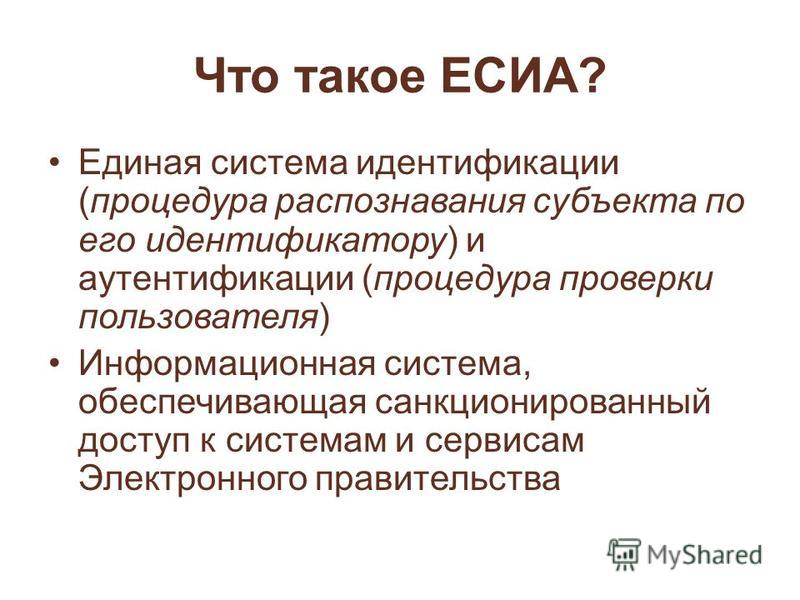 Что такое ЕСИА?

• Единая система идентификации (процедура распознавания субъекта по его идентификатору) и аутентификации (процедура проверки пользователя)

• Информационная система, обеспечивающая санкционированный доступ к системам и сервисам Электронного правительства

MyShared